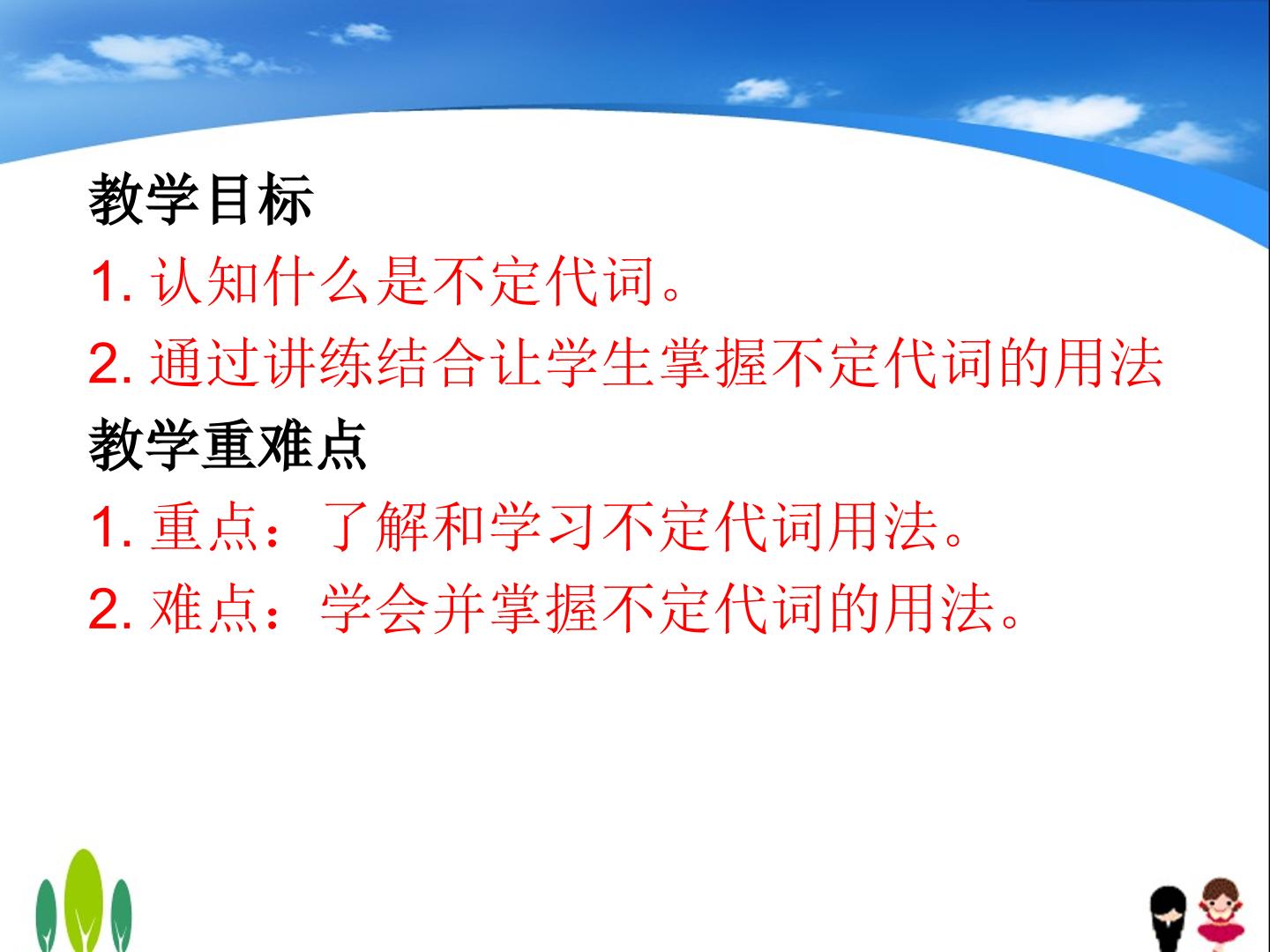 教学目标

1. 认知什么是不定代词。

2. 通过讲练结合让学生掌握不定代词的用法

教学重难点

1. 重点：了解和学习不定代词用法。

2. 难点：学会并掌握不定代词的用法。